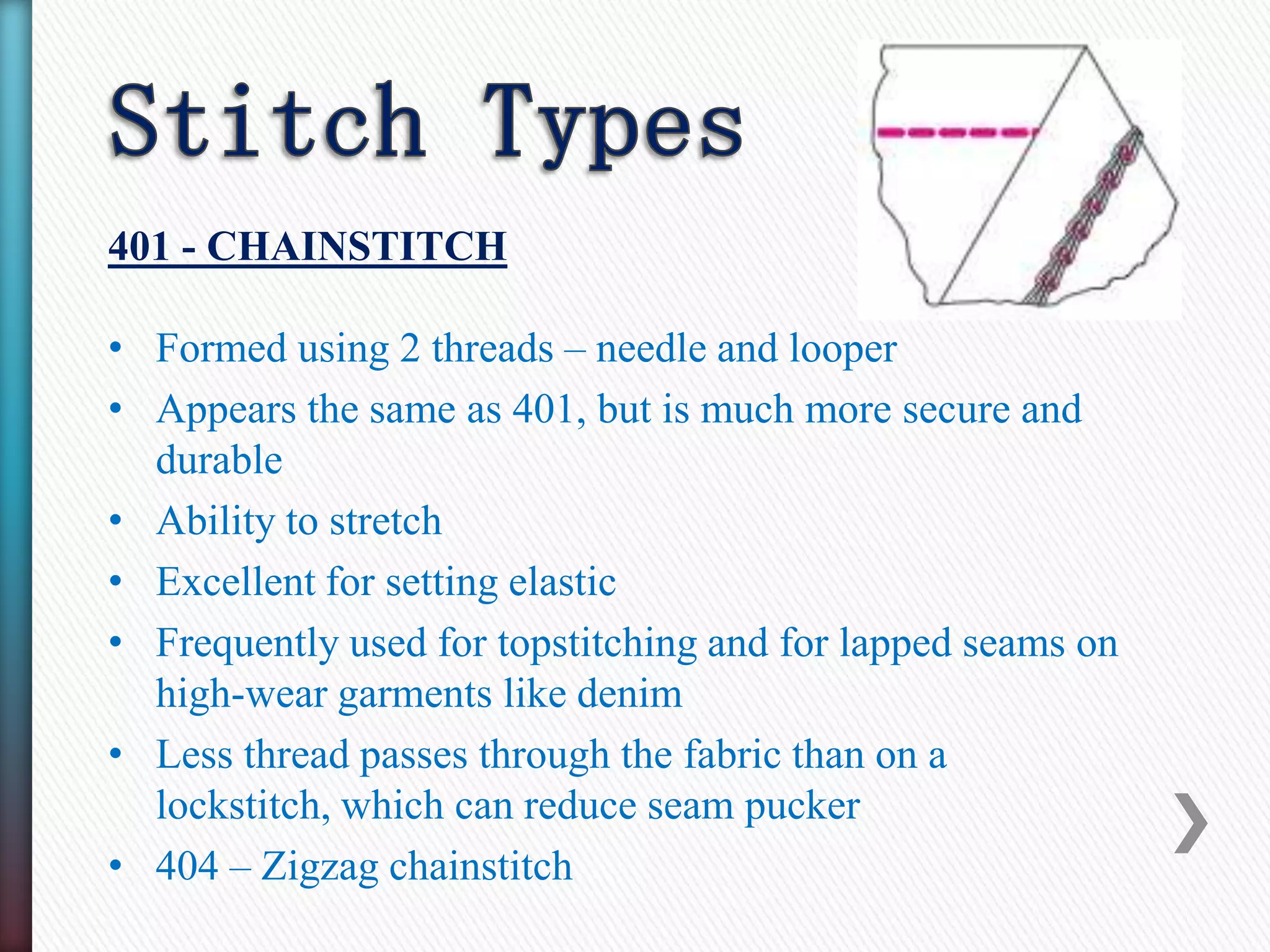 Stitch Types

401 - CHAINSTITCH

• Formed using 2 threads – needle and looper
• Appears the same as 401, but is much more secure and durable
• Ability to stretch
• Excellent for setting elastic
• Frequently used for topstitching and for lapped seams on high-wear garments like denim
• Less thread passes through the fabric than on a lockstitch, which can reduce seam pucker
• 404 – Zigzag chainstitch